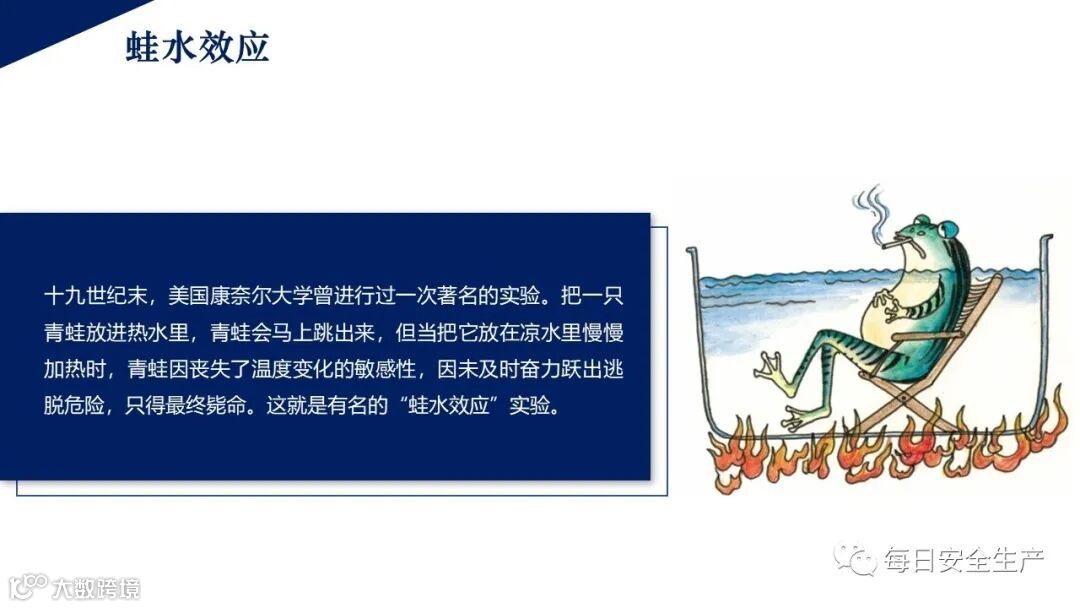 蛙水效应

十九世纪末，美国康奈尔大学曾进行过一次著名的实验。把一只青蛙放进热水里，青蛙会马上跳出来，但当把它放在凉水里慢慢加热时，青蛙因丧失了温度变化的敏感性，因未及时奋力跃出逃脱危险，只得最终毙命。这就是有名的“蛙水效应”实验。

每日安全生产

大数跨境